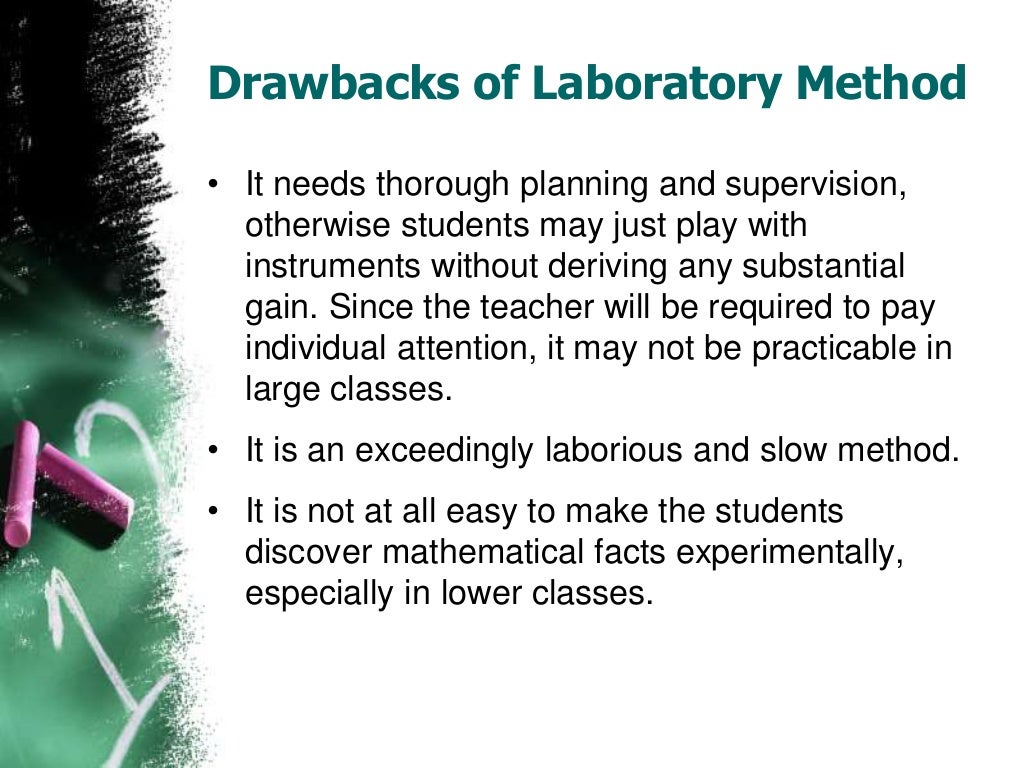 Drawbacks of Laboratory Method

• It needs thorough planning and supervision, otherwise students may just play with instruments without deriving any substantial gain. Since the teacher will be required to pay individual attention, it may not be practicable in large classes.

• It is an exceedingly laborious and slow method.

• It is not at all easy to make the students discover mathematical facts experimentally, especially in lower classes.